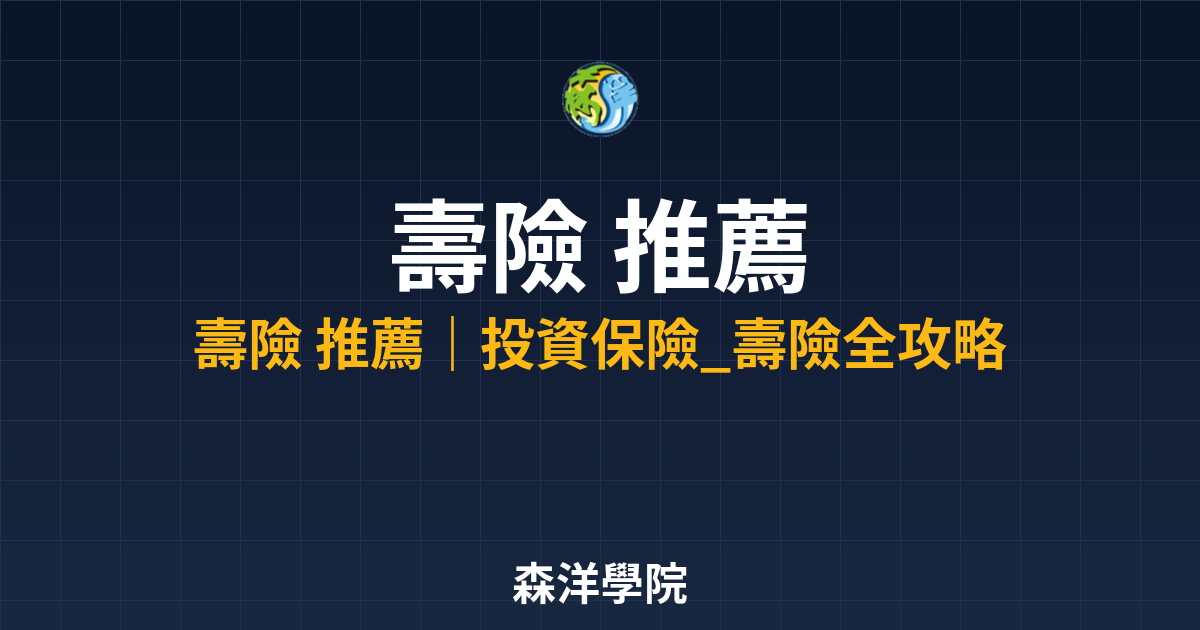 壽險 推薦

壽險 推薦｜投資保險_壽險全攻略

森洋學院